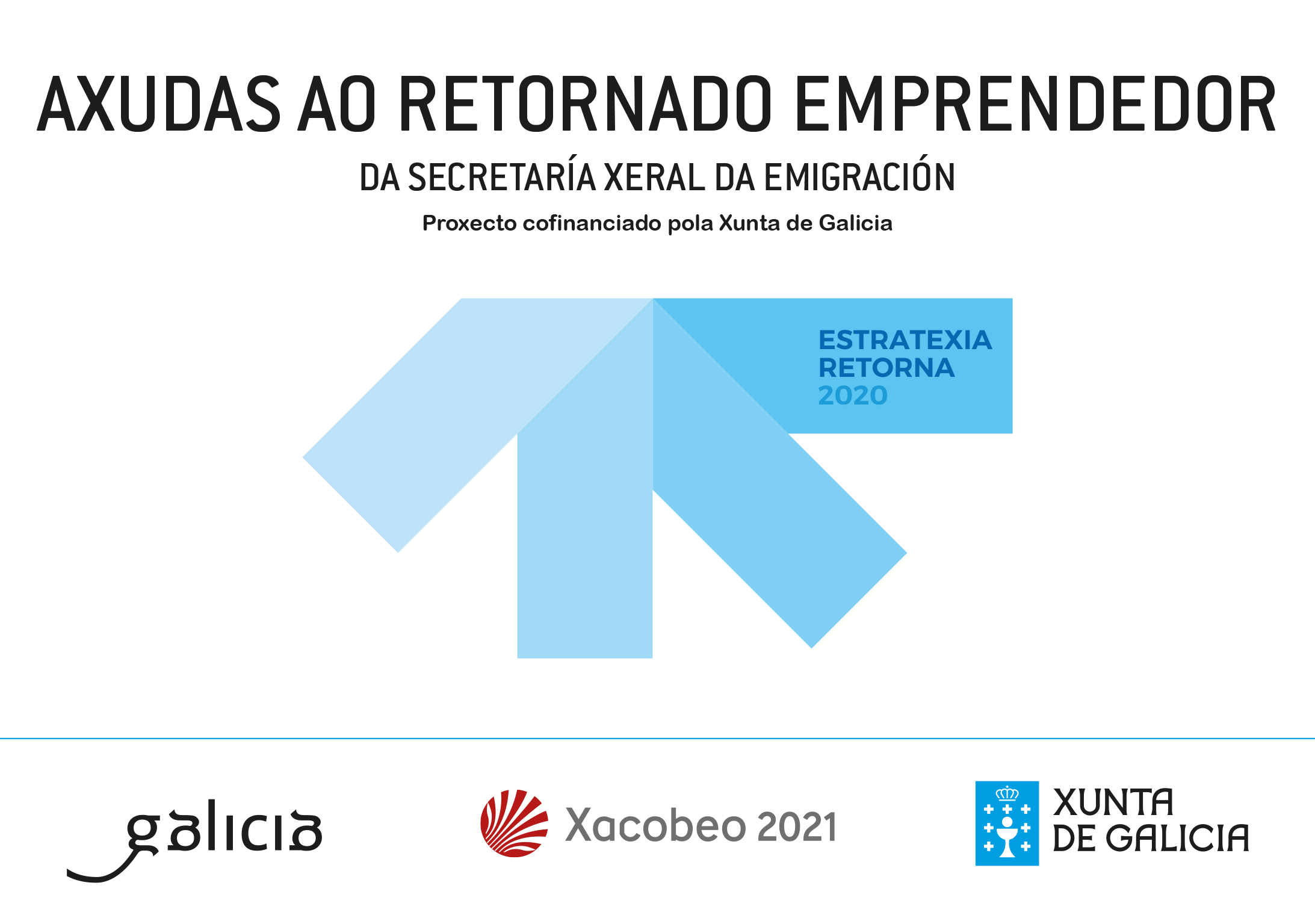 AXUDAS AO RETORNADO EMPRENDEDOR

DA SECRETARÍA XERAL DA EMIGRACIÓN

Proxecto cofinanciado pola Xunta de Galicia

ESTRATEXIA
RETORNA
2020

galicia

Xacobeo 2021

XUNTA
DE GALICIA